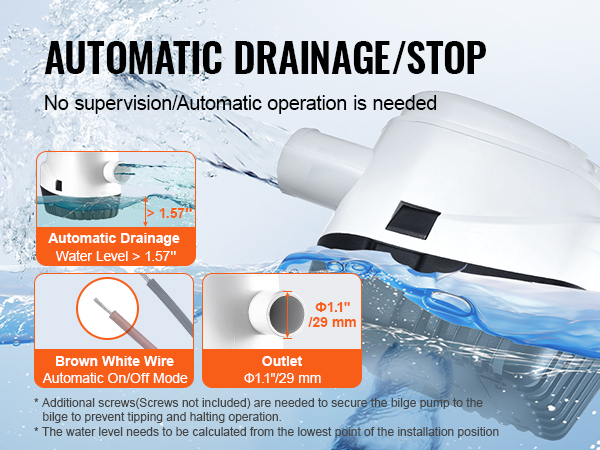 AUTOMATIC DRAINAGE/STOP

No supervision/Automatic operation is needed

> 1.57"

Automatic Drainage
Water Level > 1.57"

Brown White Wire
Automatic On/Off Mode

Φ1.1" /29 mm

Outlet
Φ1.1"/29 mm

* Additional screws(Screws not included) are needed to secure the bilge pump to the bilge to prevent tipping and halting operation.
* The water level needs to be calculated from the lowest point of the installation position